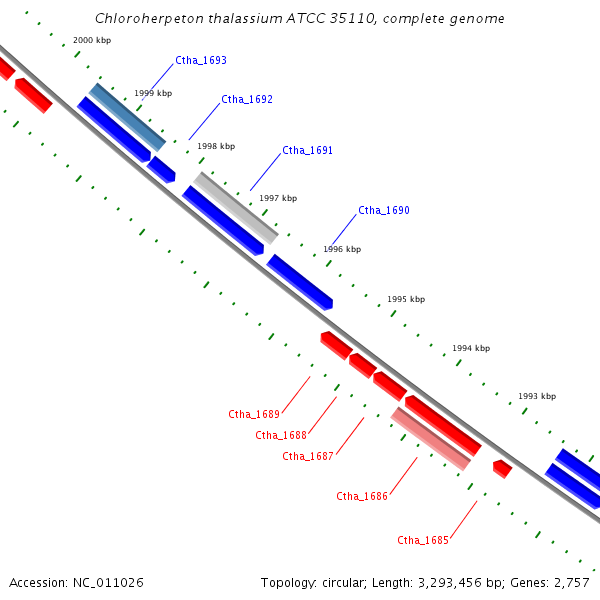 Chloroherpeton thalassium ATCC 35110, complete genome

2000 kbp

Ctha_1693

1999 kbp

Ctha_1692

1998 kbp

Ctha_1691

1997 kbp

Ctha_1690

1996 kbp

1995 kbp

1994 kbp

1993 kbp

Ctha_1689

Ctha_1688

Ctha_1687

Ctha_1686

Ctha_1685

Accession: NC_011026

Topology: circular; Length: 3,293,456 bp; Genes: 2,757